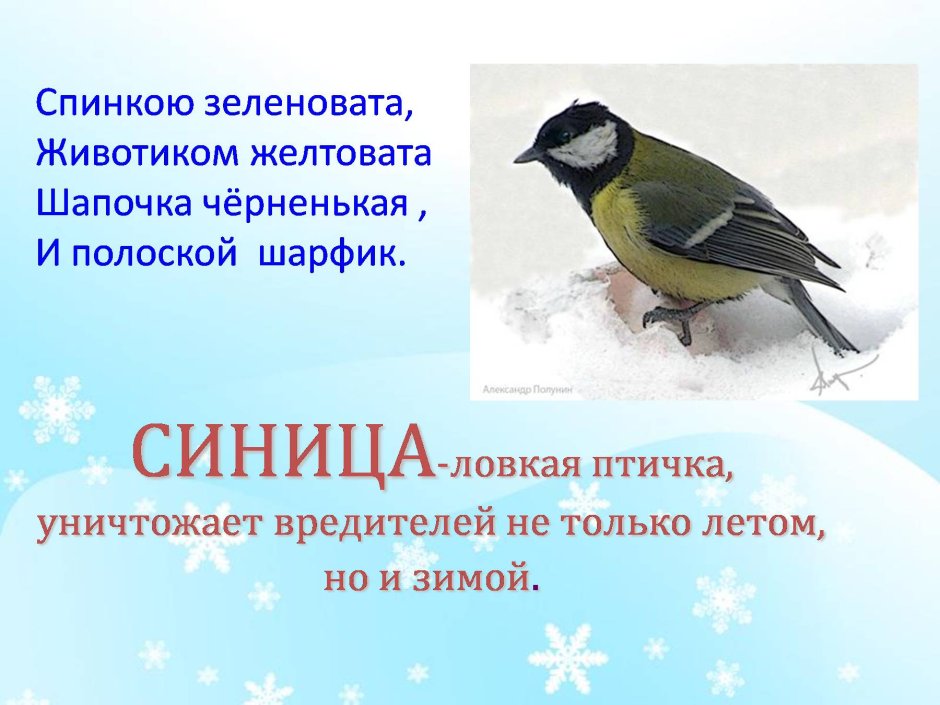 Спинкою зеленовата,
Животиком желтовата
Шапочка чёрненькая ,
И полоской шарфик.

Александр Полунин

СИНИЦА-ловкая птичка, уничтожает вредителей не только летом, но и зимой.